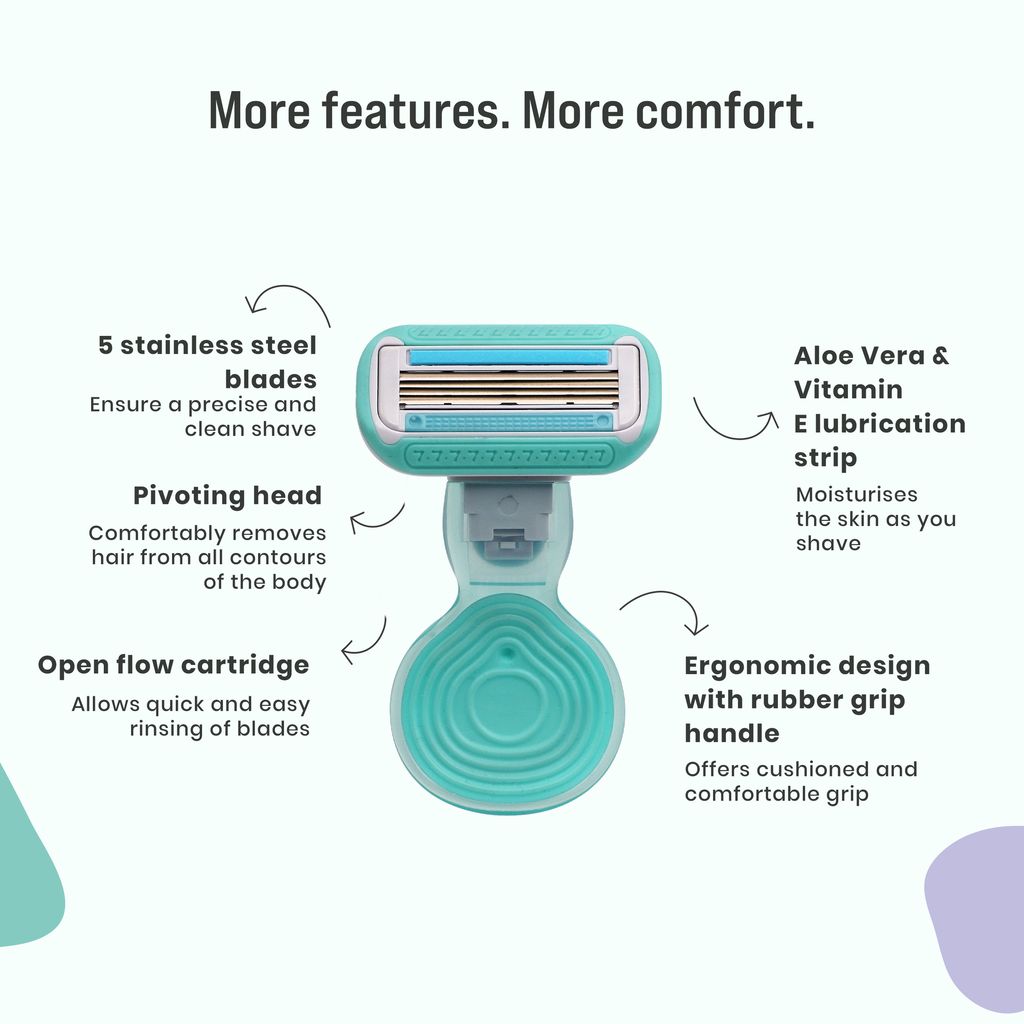 More features. More comfort.

5 stainless steel blades

Ensure a precise and clean shave

Pivoting head

Comfortably removes hair from all contours of the body

Open flow cartridge

Allows quick and easy rinsing of blades

Aloe Vera & Vitamin E lubrication strip

Moisturises the skin as you shave

Ergonomic design with rubber grip handle

Offers cushioned and comfortable grip